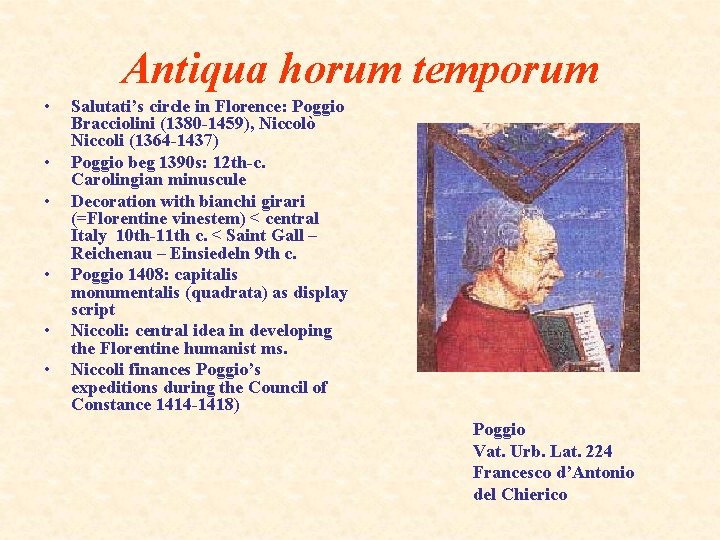 Antiqua horum temporum

• Salutati's circle in Florence: Poggio Bracciolini (1380-1459), Niccolò Niccoli (1364-1437)
• Poggio beg 1390s: 12th-c. Carolingian minuscule
• Decoration with bianchi girari (=Florentine vinestem) < central Italy 10th-11th c. < Saint Gall – Reichenau – Einsiedeln 9th c.
• Poggio 1408: capitalis monumentalis (quadrata) as display script
• Niccoli: central idea in developing the Florentine humanist ms.
• Niccoli finances Poggio's expeditions during the Council of Constance 1414-1418)

Poggio
Vat. Urb. Lat. 224
Francesco d'Antonio del Chierico